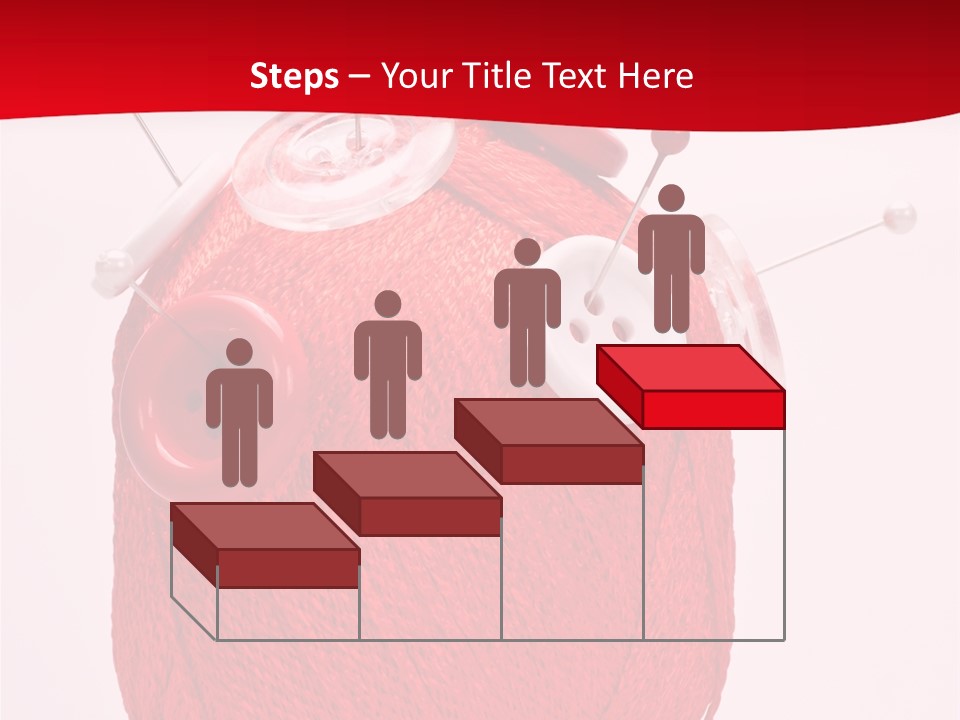 Steps – Your Title Text Here